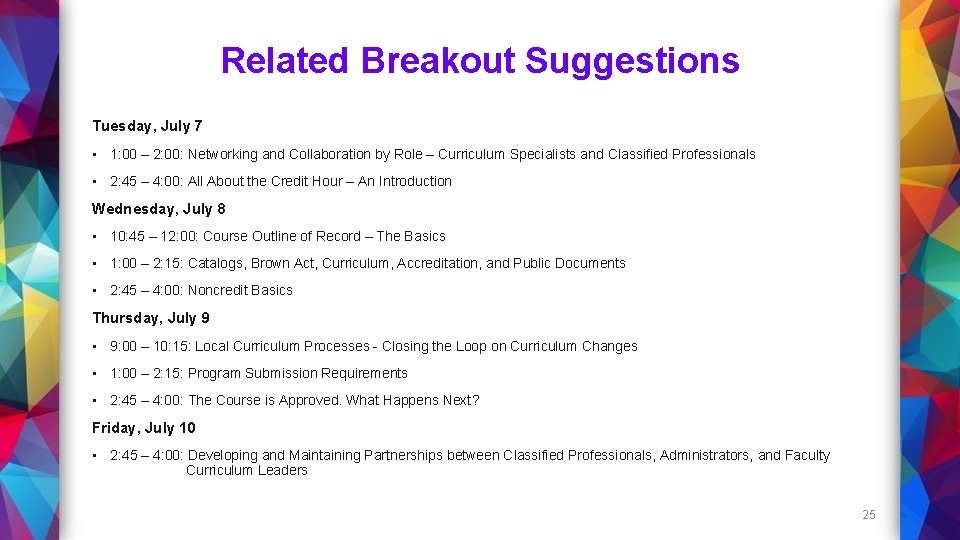 Related Breakout Suggestions

Tuesday, July 7

• 1:00 – 2:00: Networking and Collaboration by Role – Curriculum Specialists and Classified Professionals

• 2:45 – 4:00: All About the Credit Hour – An Introduction

Wednesday, July 8

• 10:45 – 12:00: Course Outline of Record – The Basics

• 1:00 – 2:15: Catalogs, Brown Act, Curriculum, Accreditation, and Public Documents

• 2:45 – 4:00: Noncredit Basics

Thursday, July 9

• 9:00 – 10:15: Local Curriculum Processes - Closing the Loop on Curriculum Changes

• 1:00 – 2:15: Program Submission Requirements

• 2:45 – 4:00: The Course is Approved. What Happens Next?

Friday, July 10

• 2:45 – 4:00: Developing and Maintaining Partnerships between Classified Professionals, Administrators, and Faculty Curriculum Leaders

25